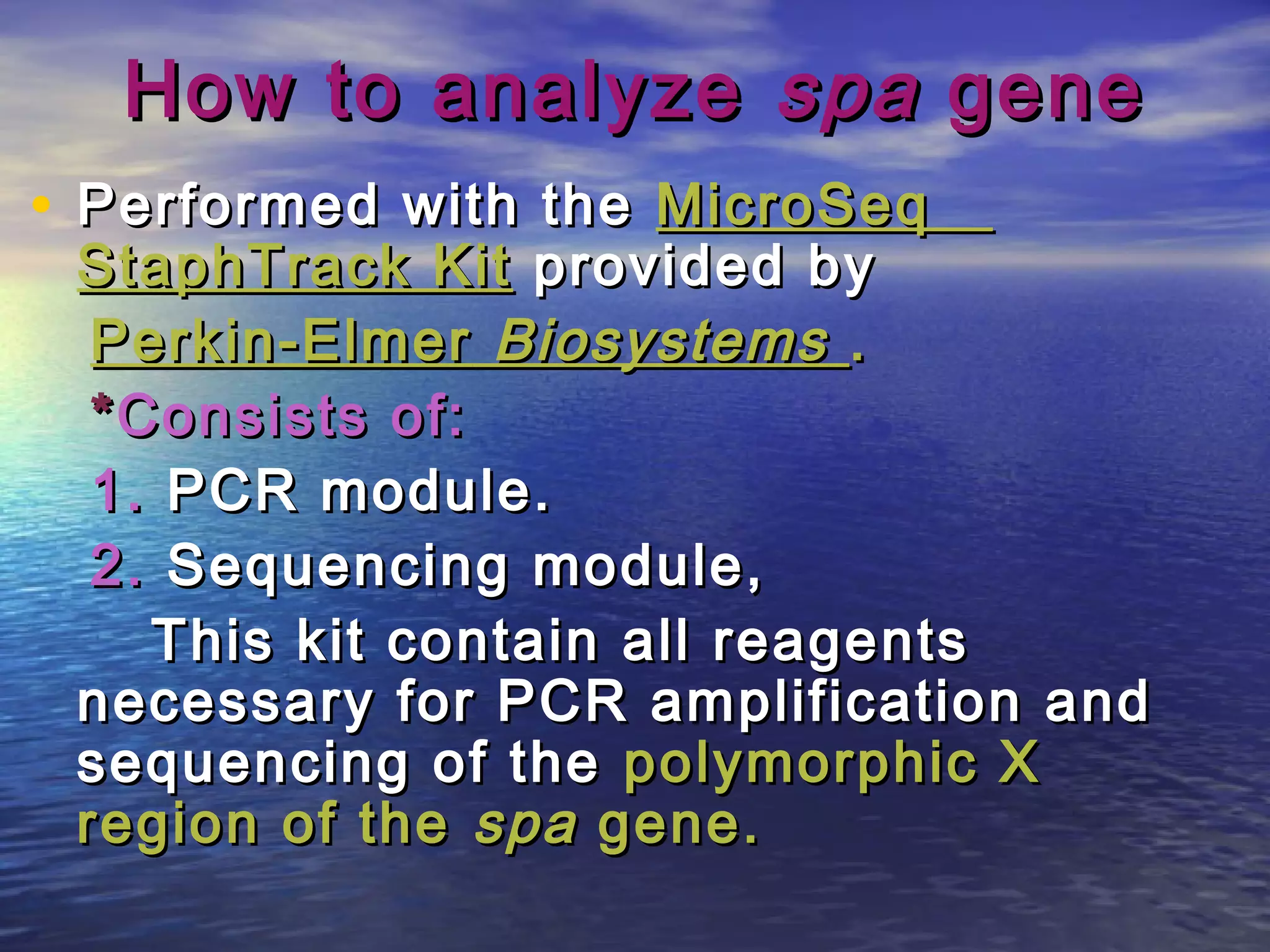 How to analyze spa gene

• Performed with the MicroSeq StaphTrack Kit provided by Perkin-Elmer Biosystems .

*Consists of:

1. PCR module.

2. Sequencing module,

This kit contain all reagents necessary for PCR amplification and sequencing of the polymorphic X region of the spa gene.